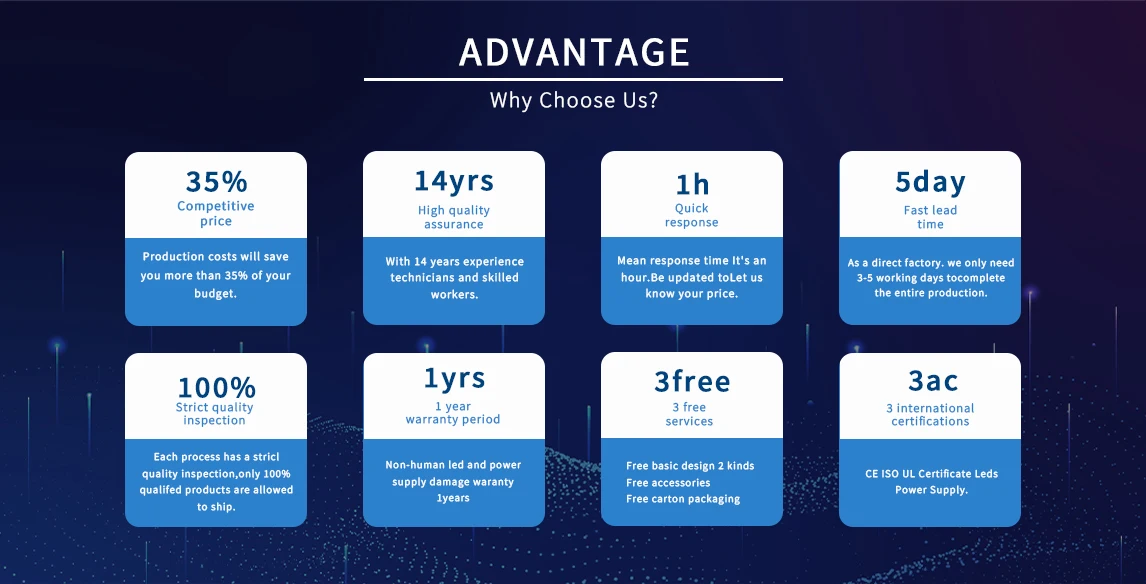 ADVANTAGE

Why Choose Us?

35%
Competitive price

Production costs will save you more than 35% of your budget.

14yrs
High quality assurance

With 14 years experience technicians and skilled workers.

1h
Quick response

Mean response time It's an hour.Be updated toLet us know your price.

5day
Fast lead time

As a direct factory. we only need 3-5 working days tocomplete the entire production.

100%
Strict quality inspection

Each process has a stricl quality inspection,only 100% qualifed products are allowed to ship.

1yrs
1 year warranty period

Non-human led and power supply damage waranty 1years

3free
3 free services

Free basic design 2 kinds
Free accessories
Free carton packaging

3ac
3 international certifications

CE ISO UL Certificate Leds Power Supply.